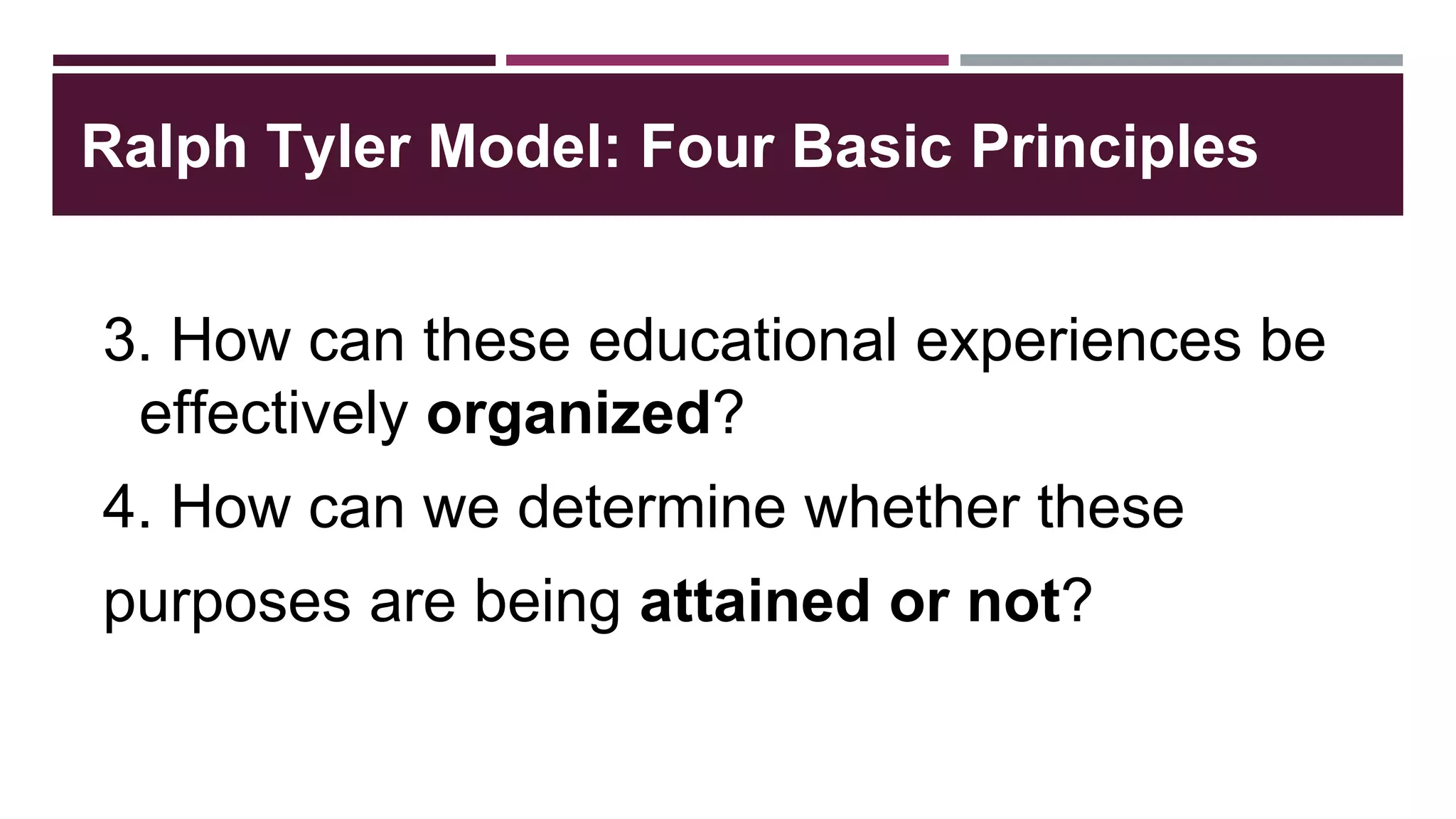 Ralph Tyler Model: Four Basic Principles

3. How can these educational experiences be effectively organized?

4. How can we determine whether these

purposes are being attained or not?